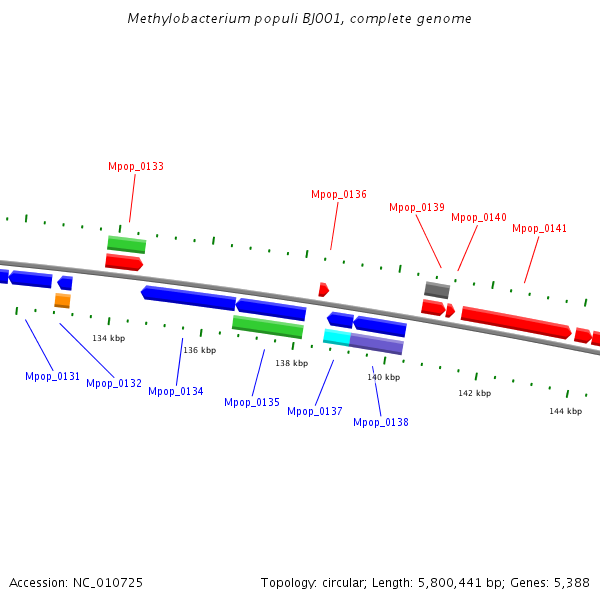 Methylobacterium populi BJ001, complete genome

Mpop_0133

Mpop_0136

Mpop_0139

Mpop_0140

Mpop_0141

134 kbp

136 kbp

138 kbp

140 kbp

142 kbp

144 kbp

Mpop_0131

Mpop_0132

Mpop_0134

Mpop_0135

Mpop_0137

Mpop_0138

Accession: NC_010725

Topology: circular; Length: 5,800,441 bp; Genes: 5,388